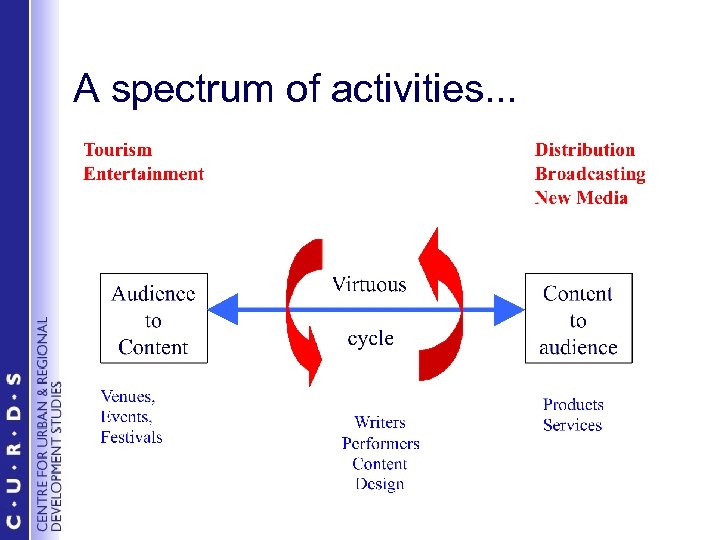 C · U · R · D · S
CENTRE FOR URBAN & REGIONAL DEVELOPMENT STUDIES

A spectrum of activities...

Tourism
Entertainment

Distribution
Broadcasting
New Media

Audience to Content

Virtuous

cycle

Content to audience

Venues,
Events,
Festivals

Writers
Performers
Content
Design

Products
Services